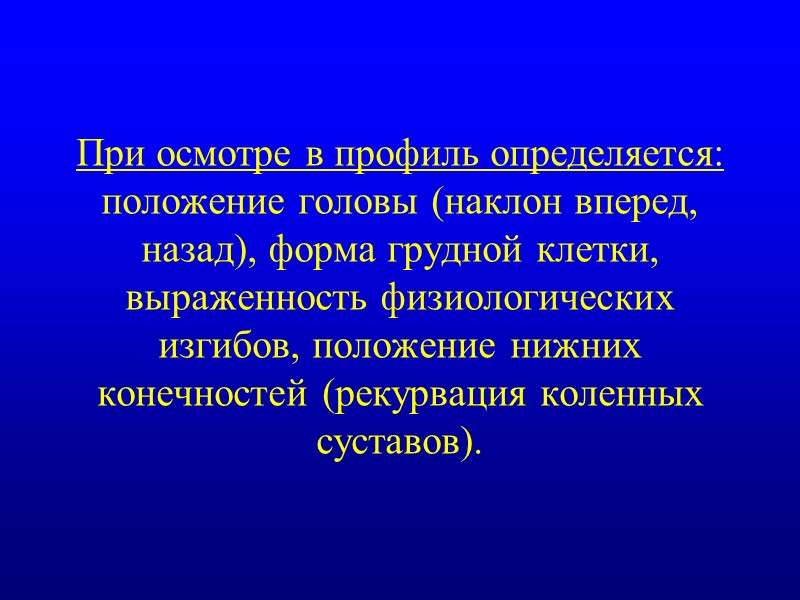 При осмотре в профиль определяется: положение головы (наклон вперед, назад), форма грудной клетки, выраженность физиологических изгибов, положение нижних конечностей (рекурвация коленных суставов).